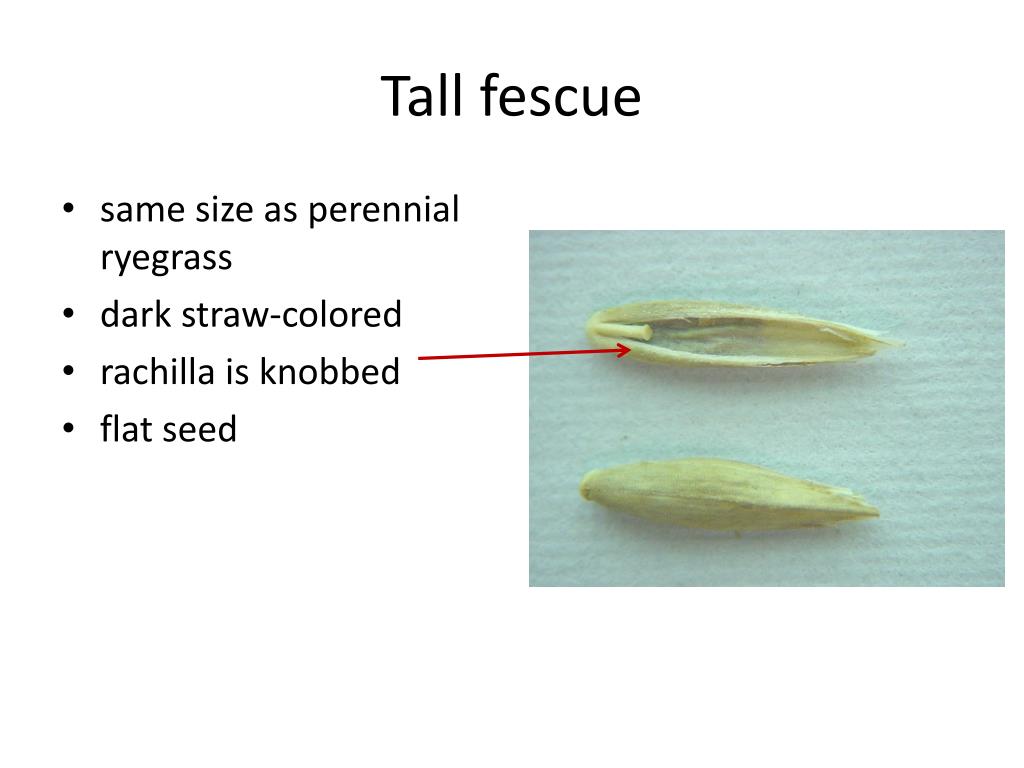 Tall fescue

• same size as perennial ryegrass
• dark straw-colored
• rachilla is knobbed
• flat seed